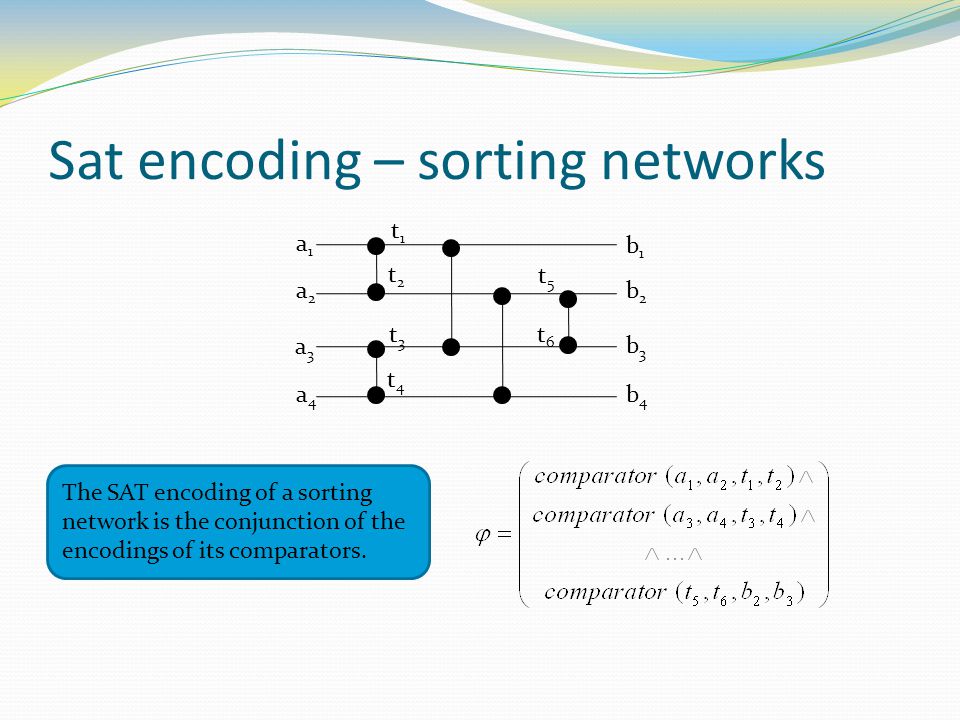 Sat encoding – sorting networks

$a_1$ $t_1$ $b_1$
$a_2$ $t_2$ $t_5$ $b_2$
$a_3$ $t_3$ $t_6$ $b_3$
$a_4$ $t_4$ $b_4$

The SAT encoding of a sorting network is the conjunction of the encodings of its comparators.

$\varphi = \begin{pmatrix} comparator\ (a_1, a_2, t_1, t_2) \wedge \\ comparator\ (a_3, a_4, t_3, t_4) \wedge \\ \wedge \ldots \wedge \\ comparator\ (t_5, t_6, b_2, b_3) \end{pmatrix}$